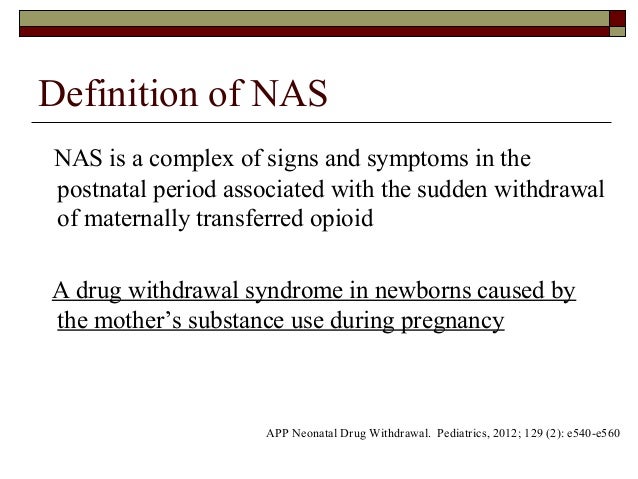 Definition of NAS

NAS is a complex of signs and symptoms in the postnatal period associated with the sudden withdrawal of maternally transferred opioid

A drug withdrawal syndrome in newborns caused by the mother's substance use during pregnancy

APP Neonatal Drug Withdrawal. Pediatrics, 2012; 129 (2): e540-e560